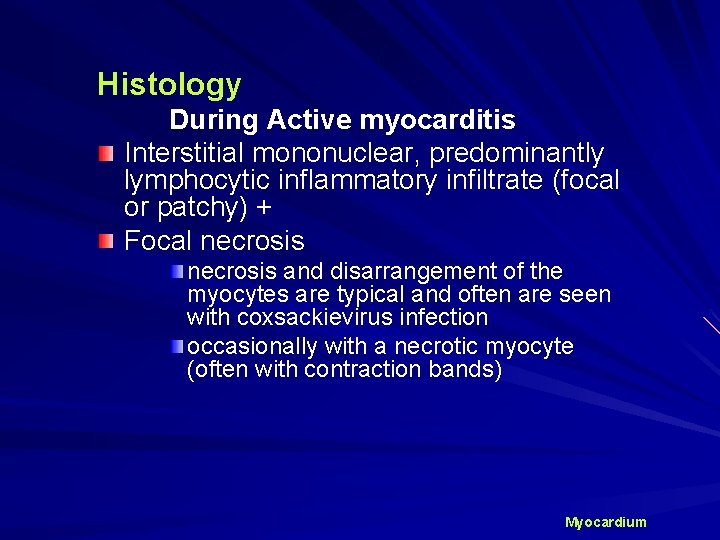 Histology

During Active myocarditis

Interstitial mononuclear, predominantly lymphocytic inflammatory infiltrate (focal or patchy) +

Focal necrosis

necrosis and disarrangement of the myocytes are typical and often are seen with coxsackievirus infection

occasionally with a necrotic myocyte (often with contraction bands)

Myocardium